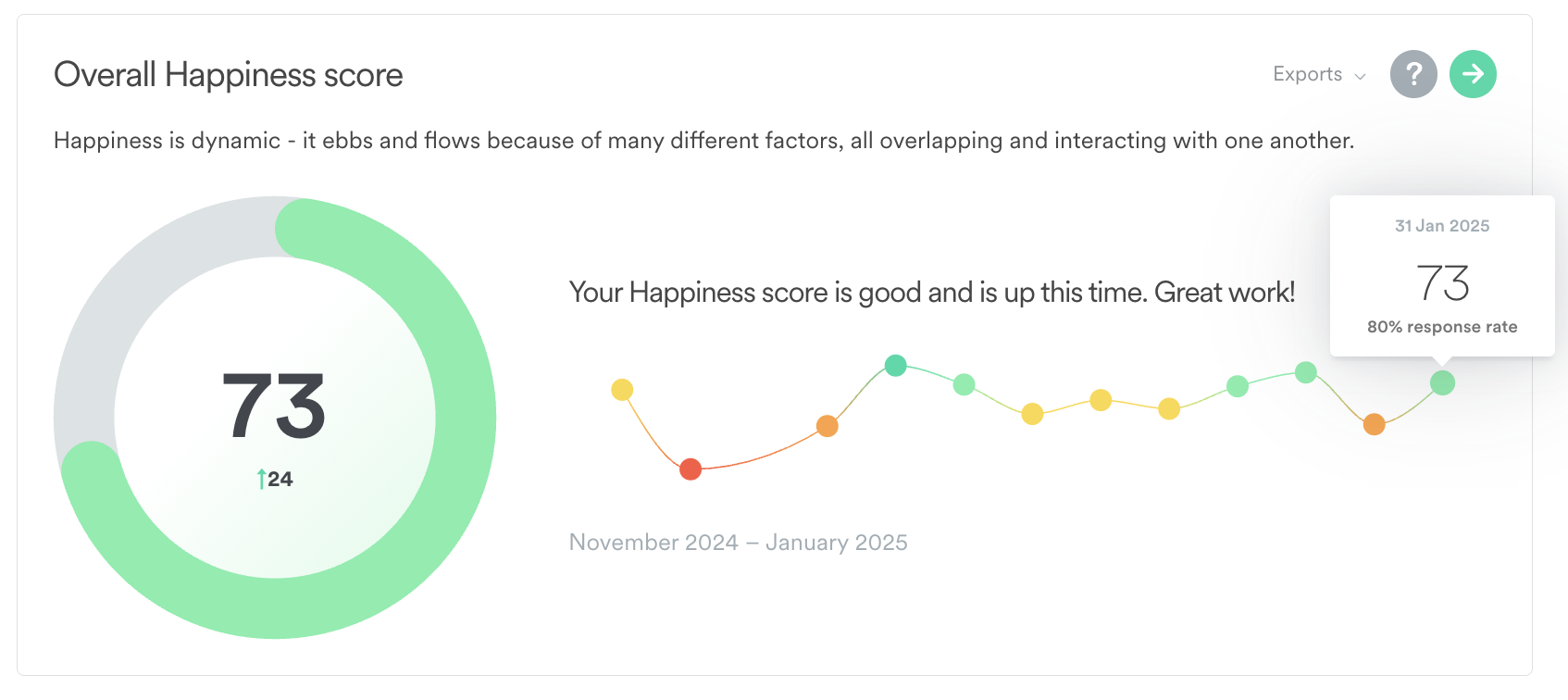 Overall Happiness score

Exports

?

Happiness is dynamic - it ebbs and flows because of many different factors, all overlapping and interacting with one another.

73

↑24

Your Happiness score is good and is up this time. Great work!

31 Jan 2025

73

80% response rate

November 2024 – January 2025